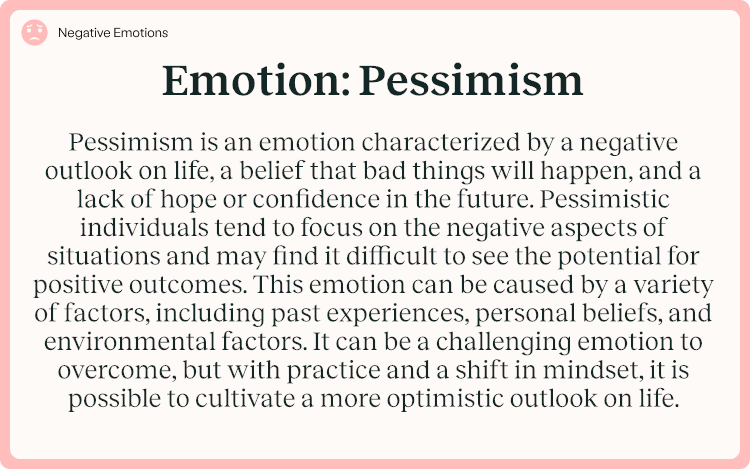 Negative Emotions

Emotion: Pessimism

Pessimism is an emotion characterized by a negative outlook on life, a belief that bad things will happen, and a lack of hope or confidence in the future. Pessimistic individuals tend to focus on the negative aspects of situations and may find it difficult to see the potential for positive outcomes. This emotion can be caused by a variety of factors, including past experiences, personal beliefs, and environmental factors. It can be a challenging emotion to overcome, but with practice and a shift in mindset, it is possible to cultivate a more optimistic outlook on life.